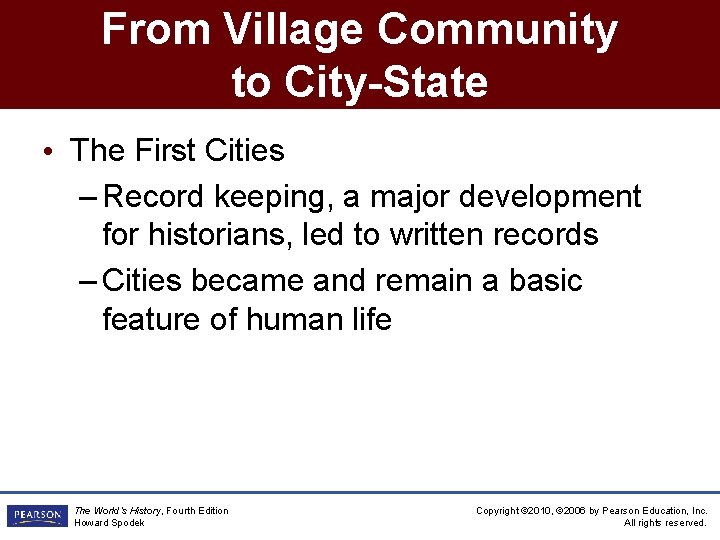 From Village Community to City-State

• The First Cities
– Record keeping, a major development for historians, led to written records
– Cities became and remain a basic feature of human life

PEARSON
The World's History, Fourth Edition
Howard Spodek

Copyright ©2010, ©2006 by Pearson Education, Inc.
All rights reserved.